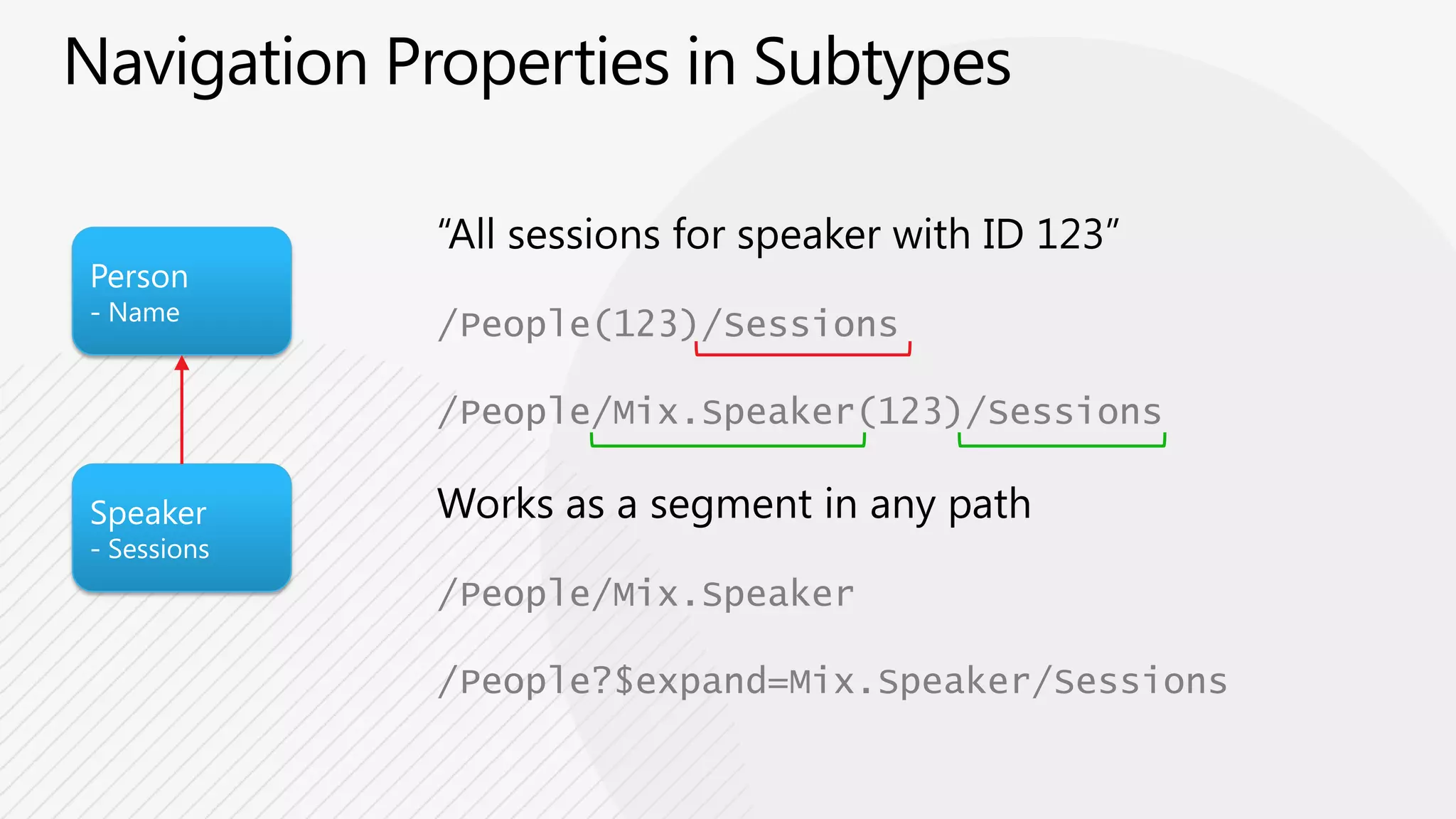 Navigation Properties in Subtypes

Person
- Name

Speaker
- Sessions

"All sessions for speaker with ID 123"

/People(123)/Sessions

/People/Mix.Speaker(123)/Sessions

Works as a segment in any path

/People/Mix.Speaker

/People?$expand=Mix.Speaker/Sessions